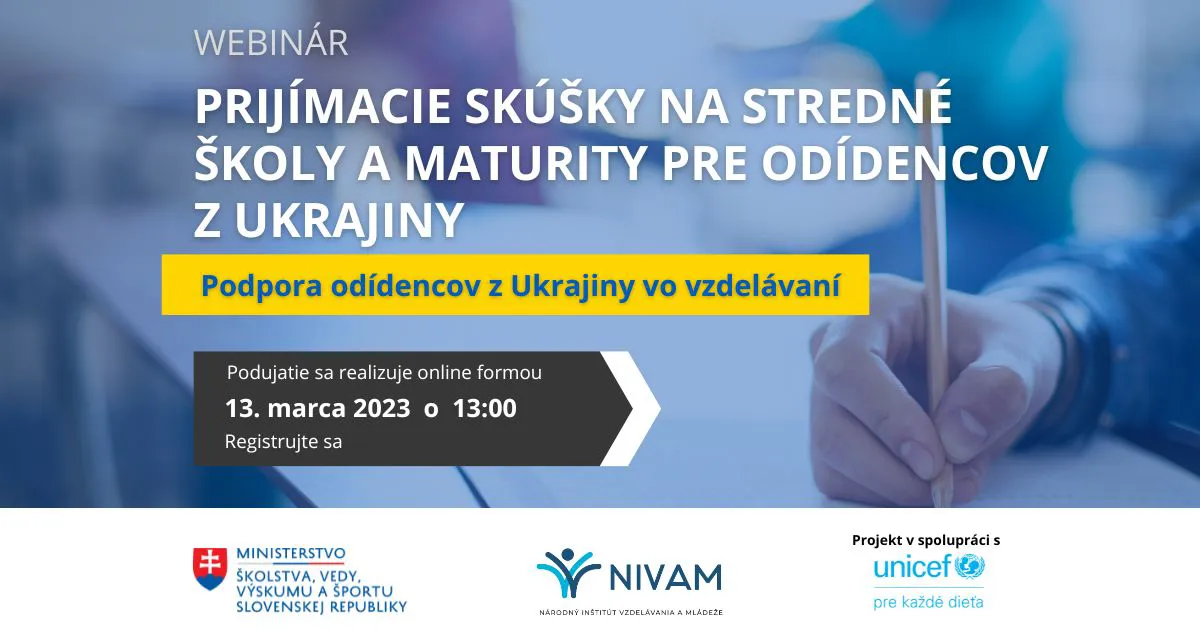 WEBINÁR

PRIJÍMACIE SKÚŠKY NA STREDNÉ ŠKOLY A MATURITY PRE ODÍDENCOV Z UKRAJINY

Podpora odídencov z Ukrajiny vo vzdelávaní

Podujatie sa realizuje online formou

13. marca 2023 o 13:00

Registrujte sa

MINISTERSTVO ŠKOLSTVA, VEDY, VÝSKUMU A ŠPORTU SLOVENSKEJ REPUBLIKY

NIVAM
NÁRODNÝ INŠTITÚT VZDELÁVANIA A MLÁDEŽE

Projekt v spolupráci s
unicef
pre každé dieťa